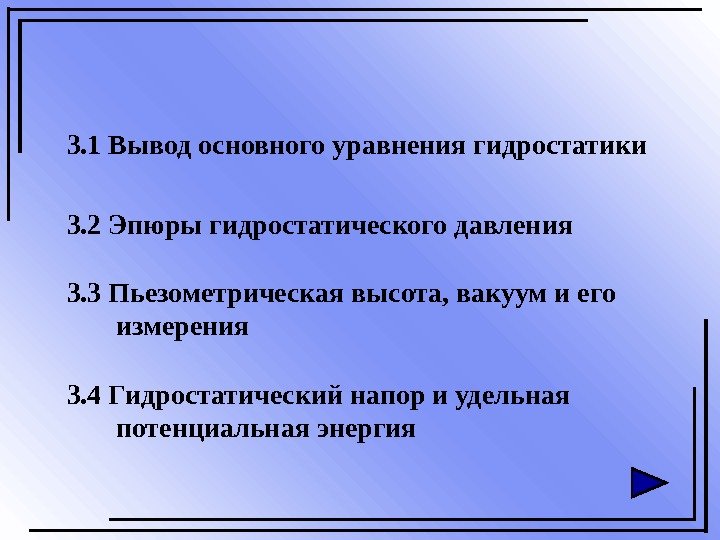 3.1 Вывод основного уравнения гидростатики

3.2 Эпюры гидростатического давления

3.3 Пьезометрическая высота, вакуум и его измерения

3.4 Гидростатический напор и удельная потенциальная энергия